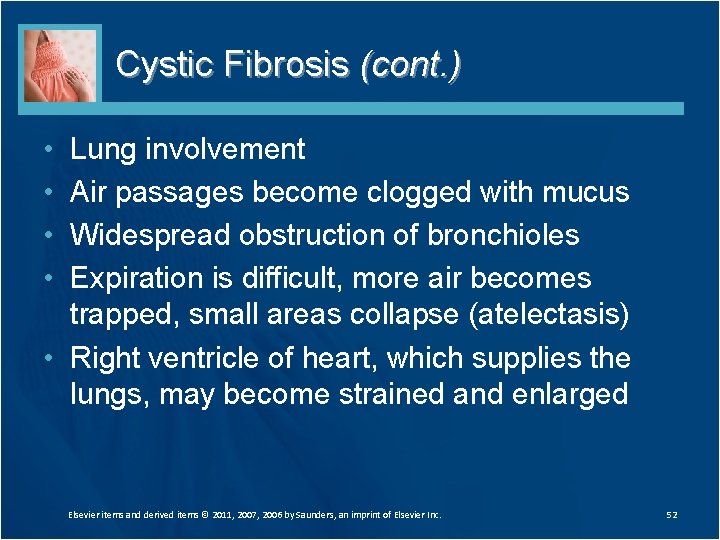 Cystic Fibrosis (cont.)

• Lung involvement
• Air passages become clogged with mucus
• Widespread obstruction of bronchioles
• Expiration is difficult, more air becomes trapped, small areas collapse (atelectasis)
• Right ventricle of heart, which supplies the lungs, may become strained and enlarged

Elsevier items and derived items © 2011, 2007, 2006 by Saunders, an imprint of Elsevier Inc.

52